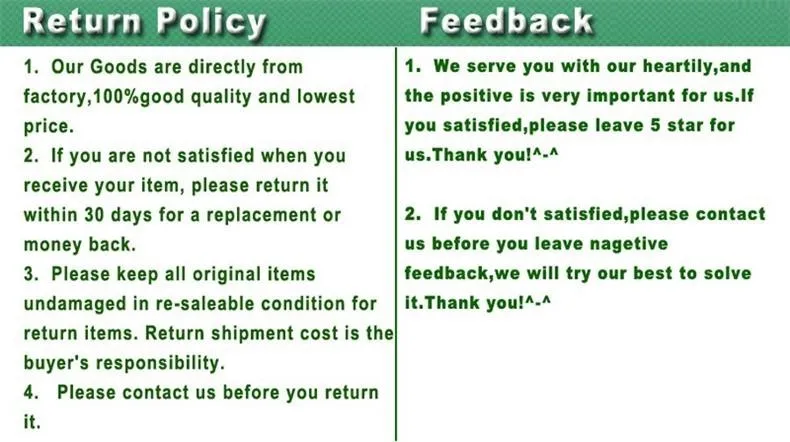 Return Policy

1. Our Goods are directly from factory,100%good quality and lowest price.
2. If you are not satisfied when you receive your item, please return it within 30 days for a replacement or money back.
3. Please keep all original items undamaged in re-saleable condition for return items. Return shipment cost is the buyer's responsibility.
4. Please contact us before you return it.

Feedback

1. We serve you with our heartily,and the positive is very important for us.If you satisfied,please leave 5 star for us.Thank you!^-^

2. If you don't satisfied,please contact us before you leave nagetive feedback,we will try our best to solve it.Thank you!^-^